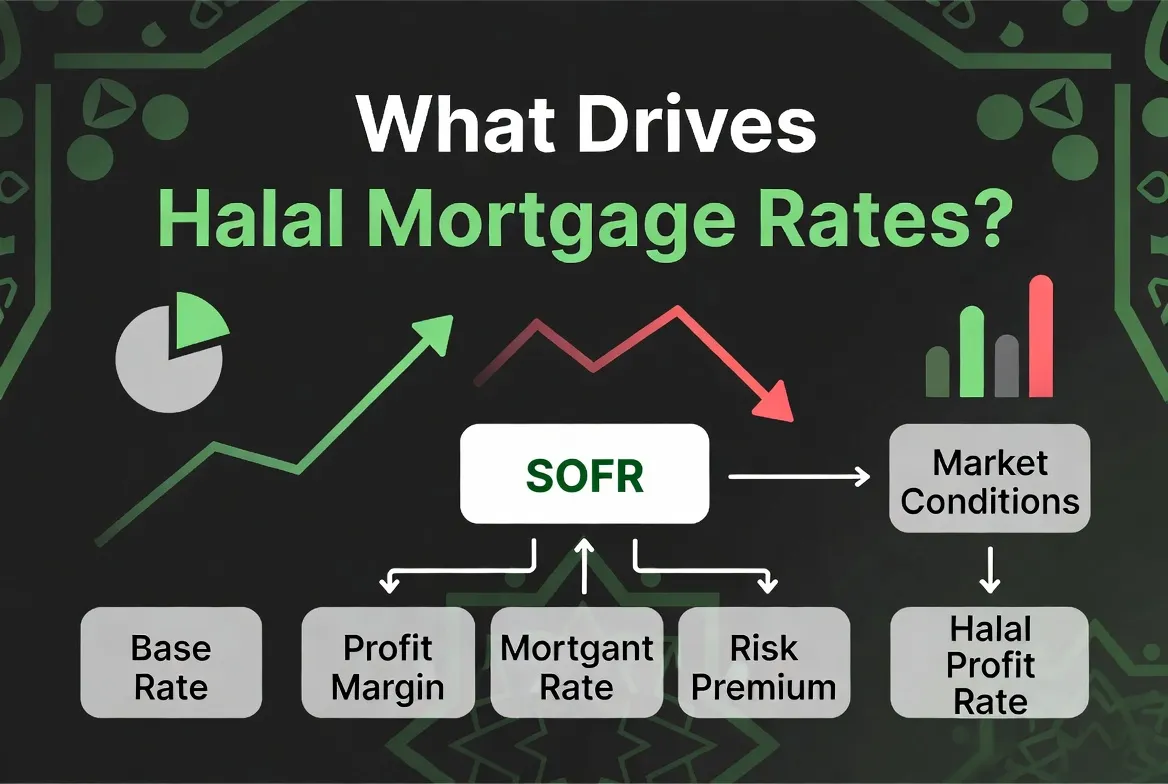 What Drives
Halal Mortgage Rates?

SOFR

Market Conditions

Base Rate

Profit Margin

Mortgant Rate

Risk Premium

Halal Profit Rate